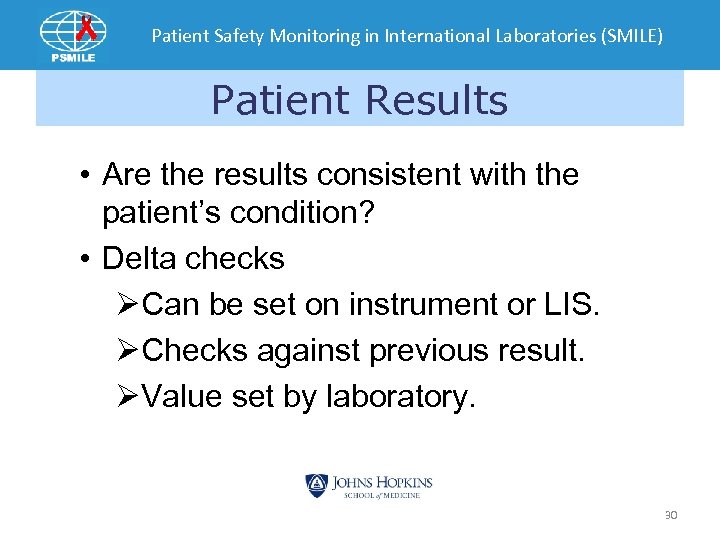 PSMILE

Patient Safety Monitoring in International Laboratories (SMILE)

Patient Results

• Are the results consistent with the patient's condition?

• Delta checks

➢Can be set on instrument or LIS.

➢Checks against previous result.

➢Value set by laboratory.

JOHNS HOPKINS
SCHOOL of MEDICINE

30